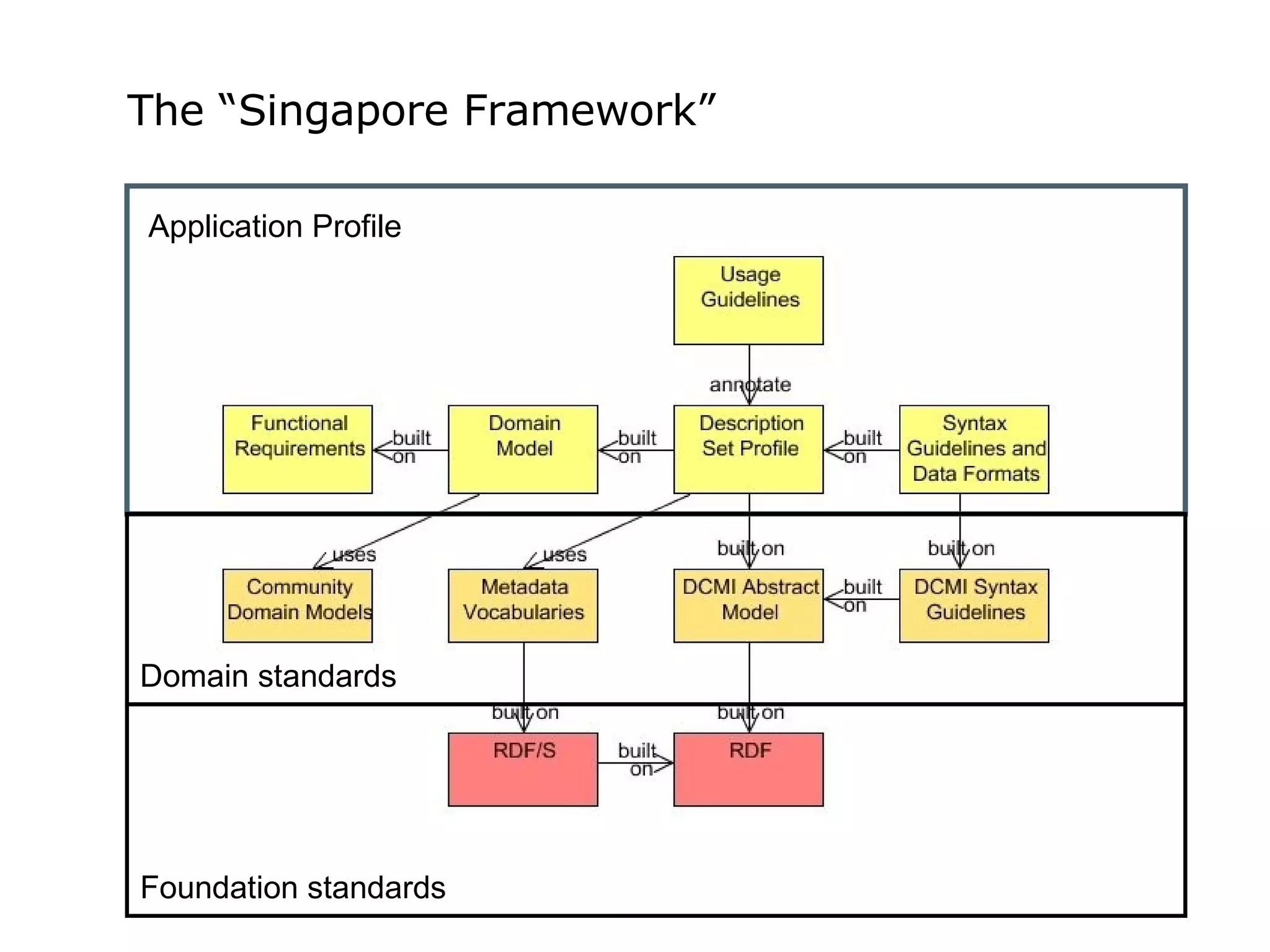 The “Singapore Framework”

Application Profile

Usage Guidelines

annotate

Functional Requirements

built on

Domain Model

built on

Description Set Profile

built on

Syntax Guidelines and Data Formats

uses

uses

built on

built on

Community Domain Models

Metadata Vocabularies

DCMI Abstract Model

built on

DCMI Syntax Guidelines

Domain standards

built on

built on

RDF/S

built on

RDF

Foundation standards